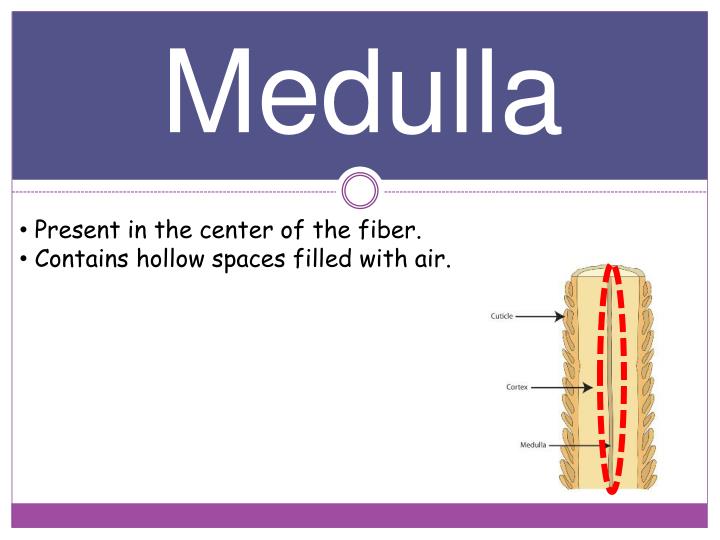 Medulla

• Present in the center of the fiber.
• Contains hollow spaces filled with air.

Cuticle
Cortex
Medulla